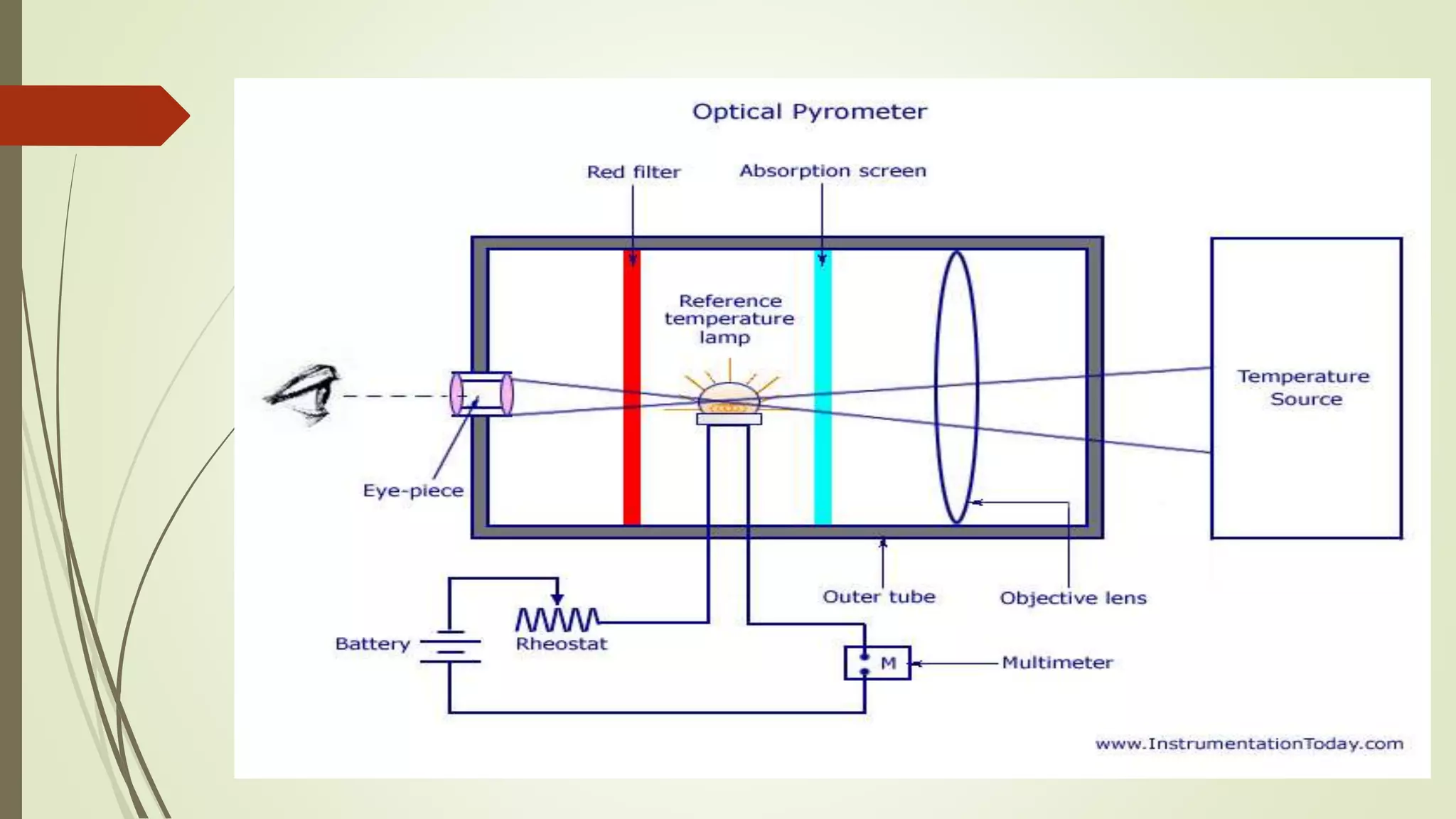 Optical Pyrometer

Red filter

Absorption screen

Reference temperature lamp

Temperature Source

Eye-piece

Outer tube

Objective lens

Battery

Rheostat

M

Multimeter

www.InstrumentationToday.com